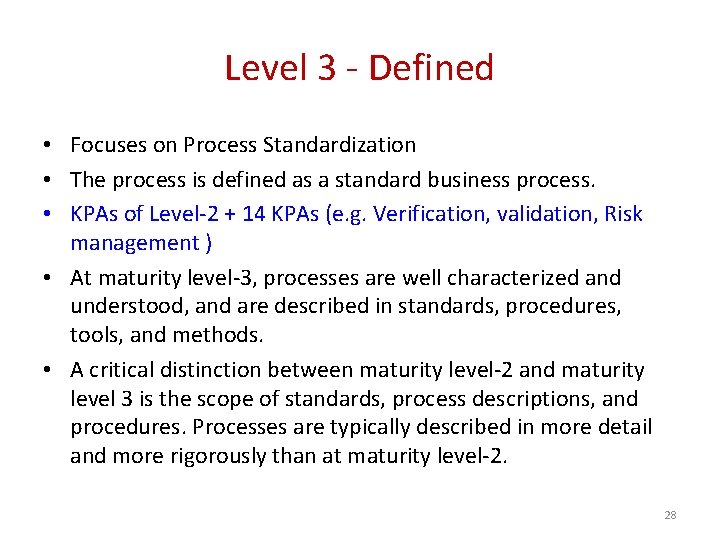 Level 3 - Defined

• Focuses on Process Standardization
• The process is defined as a standard business process.
• KPAs of Level-2 + 14 KPAs (e.g. Verification, validation, Risk management )
• At maturity level-3, processes are well characterized and understood, and are described in standards, procedures, tools, and methods.
• A critical distinction between maturity level-2 and maturity level 3 is the scope of standards, process descriptions, and procedures. Processes are typically described in more detail and more rigorously than at maturity level-2.

28